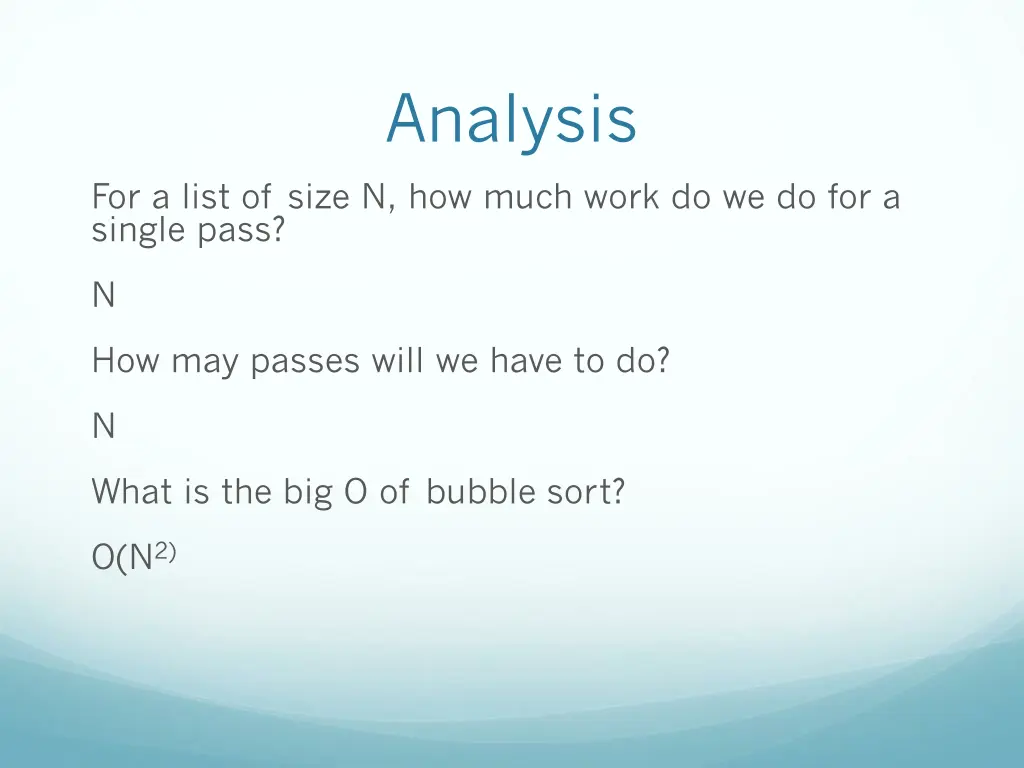 Analysis

For a list of size N, how much work do we do for a single pass?

N

How may passes will we have to do?

N

What is the big O of bubble sort?

$O(N^{2)}$